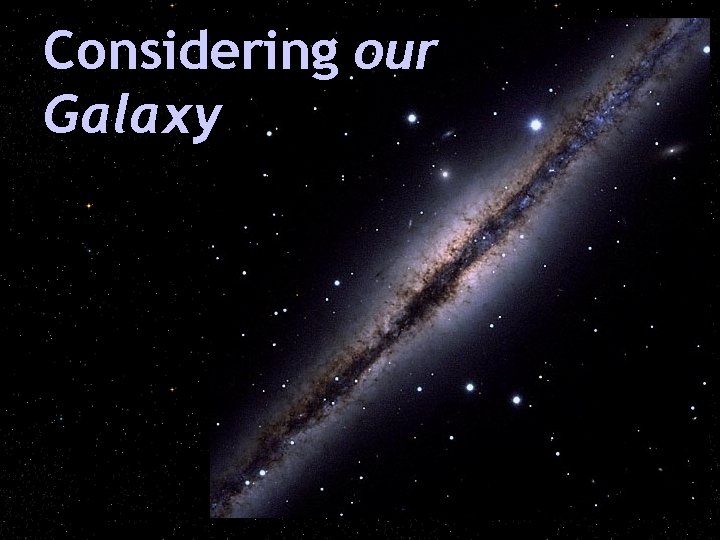 Considering our Galaxy